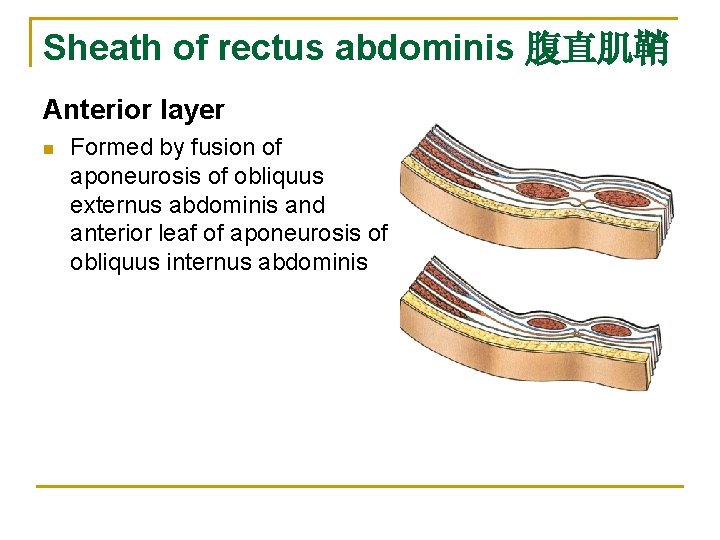 Sheath of rectus abdominis 腹直肌鞘

Anterior layer

Formed by fusion of aponeurosis of obliquus externus abdominis and anterior leaf of aponeurosis of obliquus internus abdominis